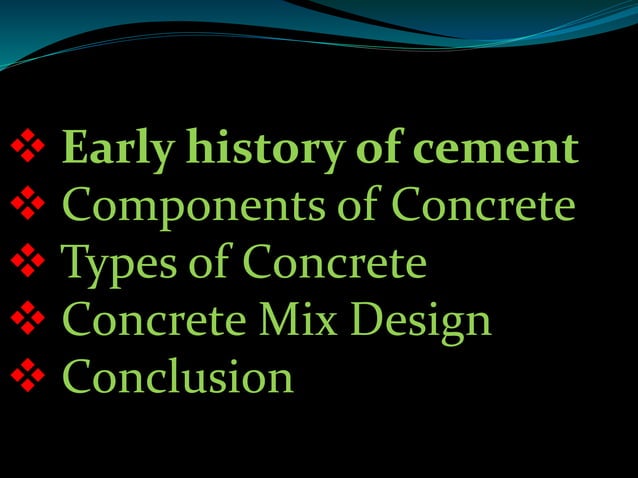 ❖ Early history of cement
❖ Components of Concrete
❖ Types of Concrete
❖ Concrete Mix Design
❖ Conclusion